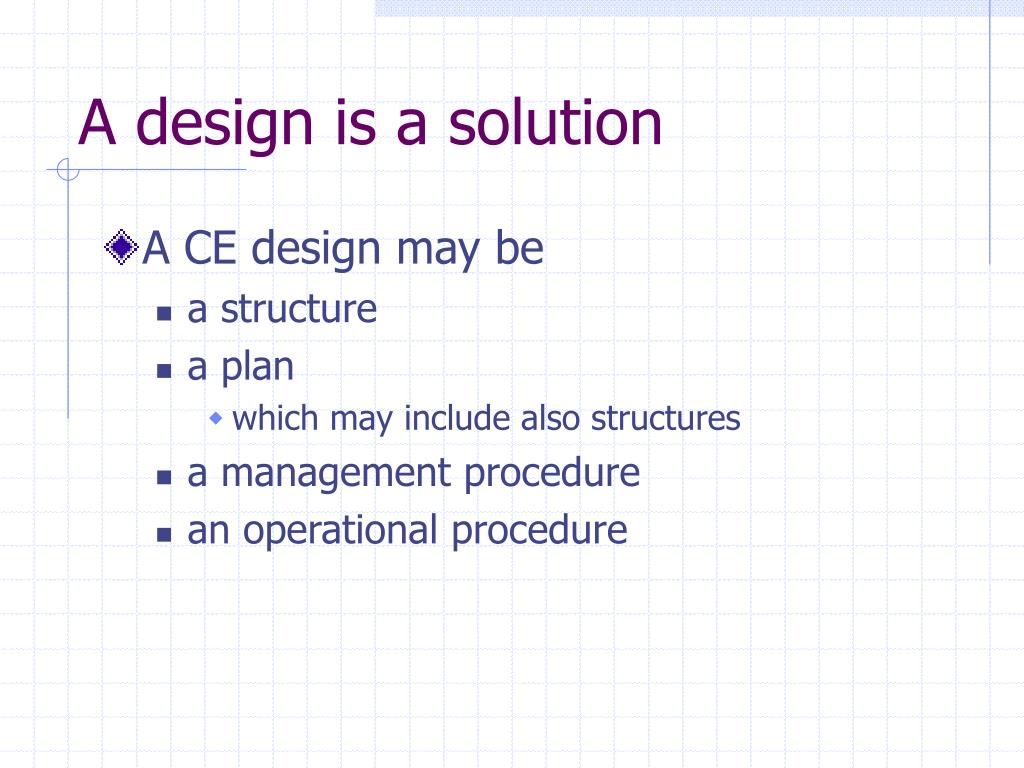 A design is a solution

A CE design may be
- a structure
- a plan
  - which may include also structures
- a management procedure
- an operational procedure